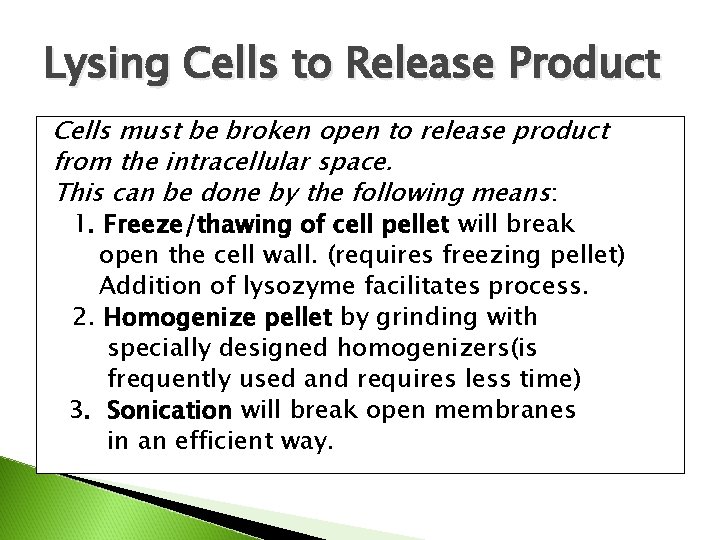 Lysing Cells to Release Product

Cells must be broken open to release product from the intracellular space.
This can be done by the following means:
1. Freeze/thawing of cell pellet will break open the cell wall. (requires freezing pellet) Addition of lysozyme facilitates process.
2. Homogenize pellet by grinding with specially designed homogenizers(is frequently used and requires less time)
3. Sonication will break open membranes in an efficient way.